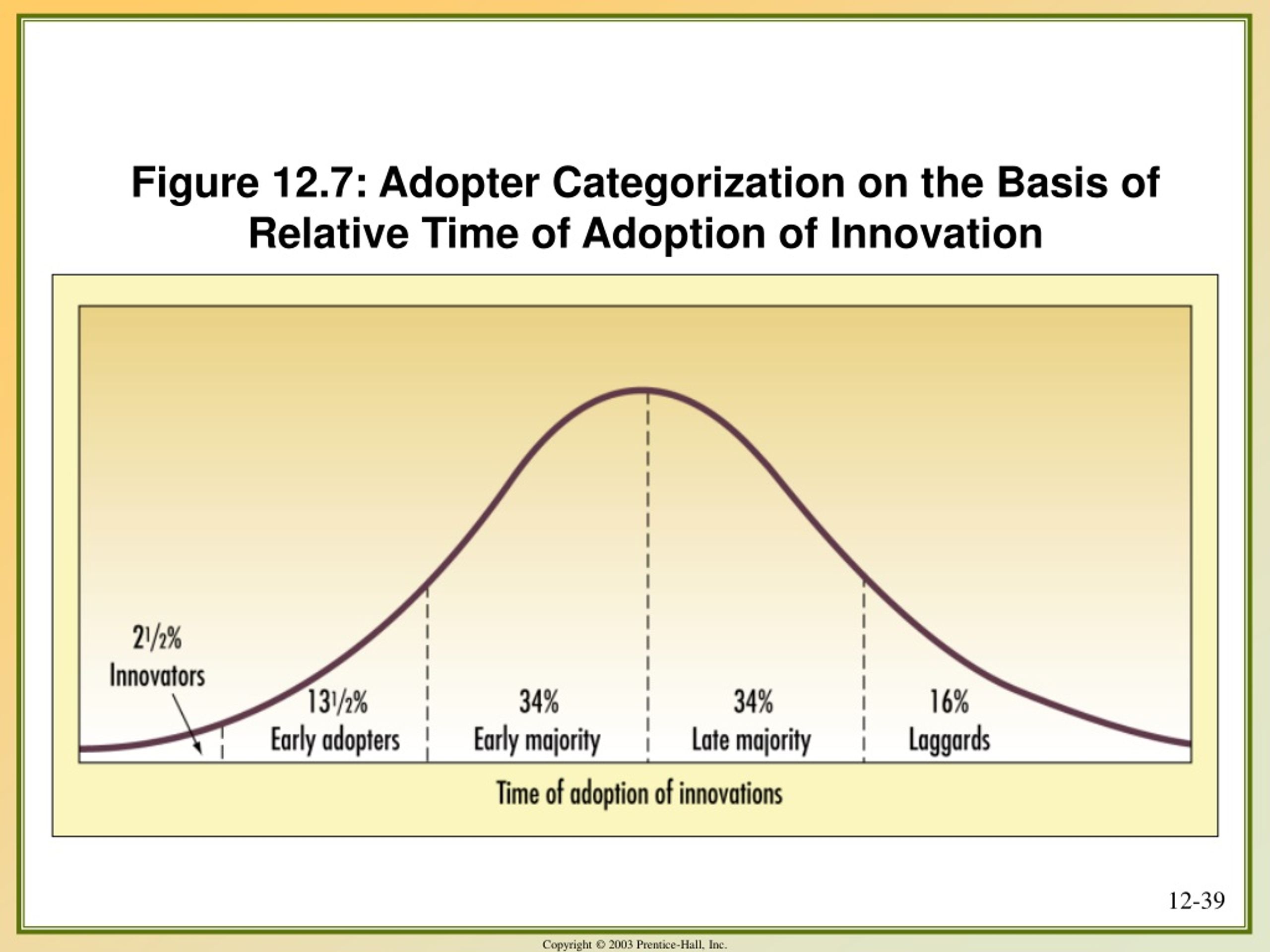 Figure 12.7: Adopter Categorization on the Basis of Relative Time of Adoption of Innovation

$2\frac{1}{2}\%$
Innovators

$13\frac{1}{2}\%$
Early adopters

34%
Early majority

34%
Late majority

16%
Laggards

Time of adoption of innovations

12-39

Copyright © 2003 Prentice-Hall, Inc.